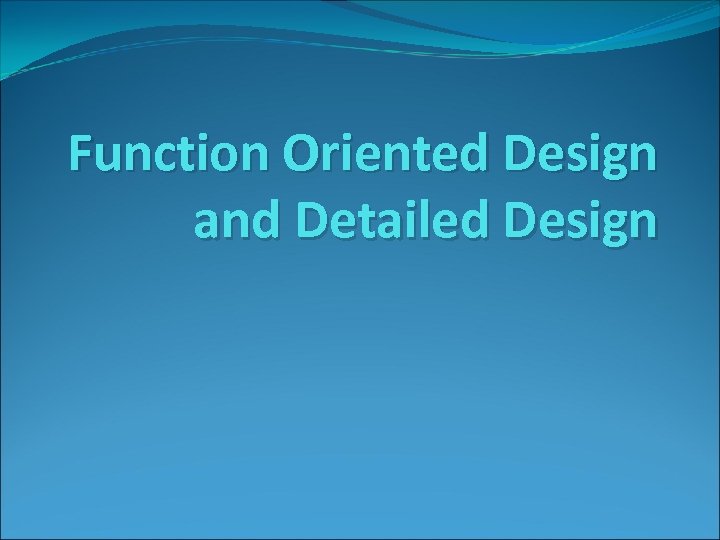 Function Oriented Design and Detailed Design